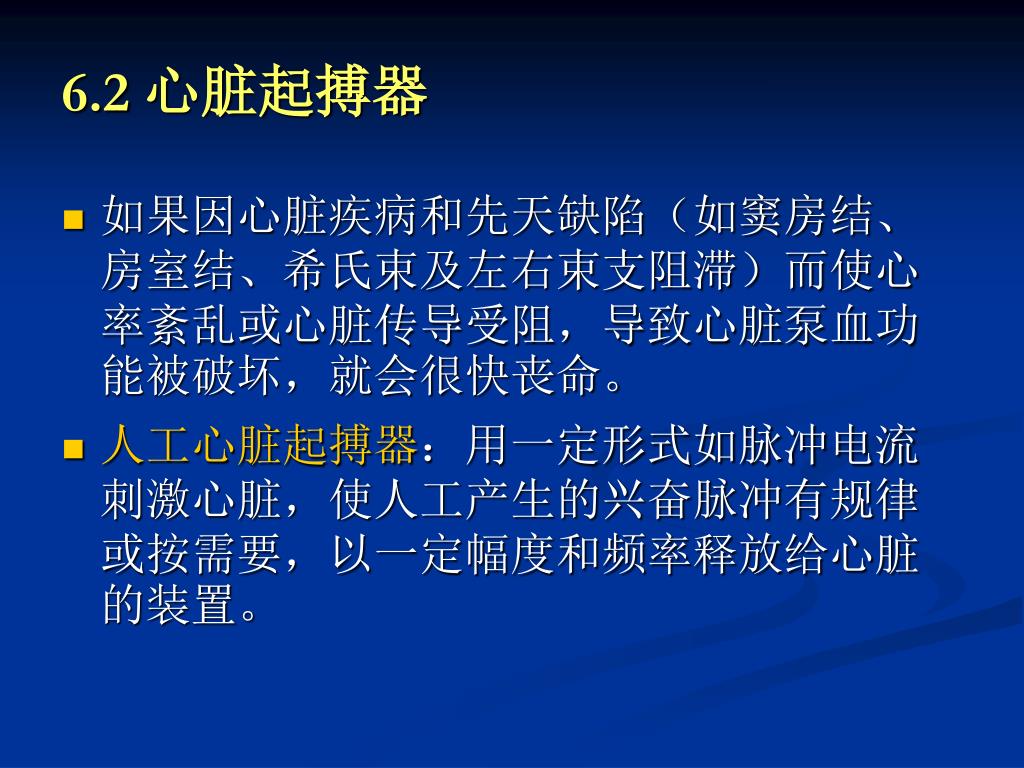 6.2 心脏起搏器

■ 如果因心脏疾病和先天缺陷（如窦房结、房室结、希氏束及左右束支阻滞）而使心率紊乱或心脏传导受阻，导致心脏泵血功能被破坏，就会很快丧命。

■ 人工心脏起搏器：用一定形式如脉冲电流刺激心脏，使人工产生的兴奋脉冲有规律或按需要，以一定幅度和频率释放给心脏的装置。